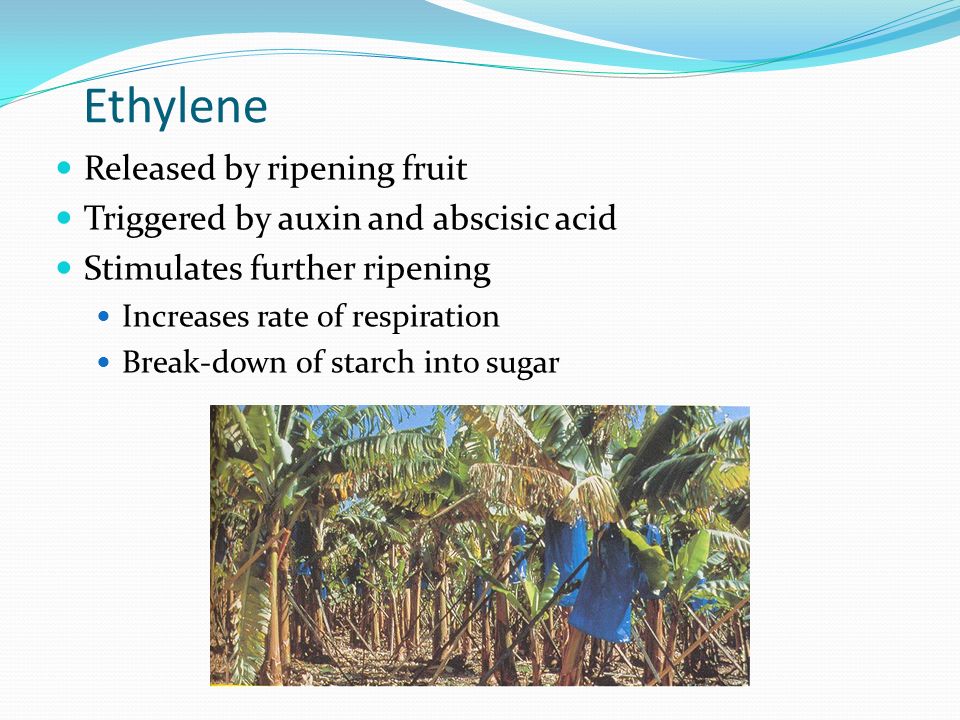 Ethylene

Released by ripening fruit

Triggered by auxin and abscisic acid

Stimulates further ripening

Increases rate of respiration

Break-down of starch into sugar